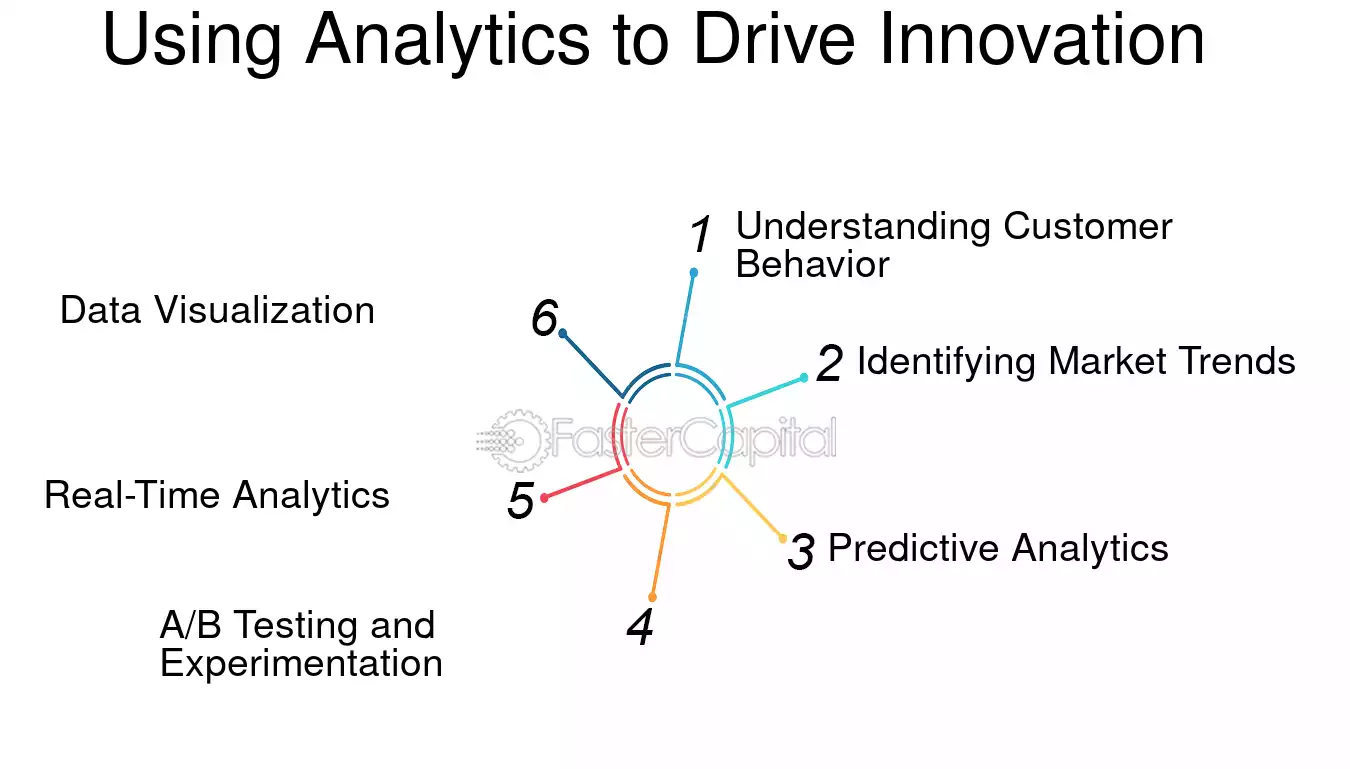 Using Analytics to Drive Innovation

1 Understanding Customer Behavior

2 Identifying Market Trends

3 Predictive Analytics

4 A/B Testing and Experimentation

5 Real-Time Analytics

6 Data Visualization

FasterCapital